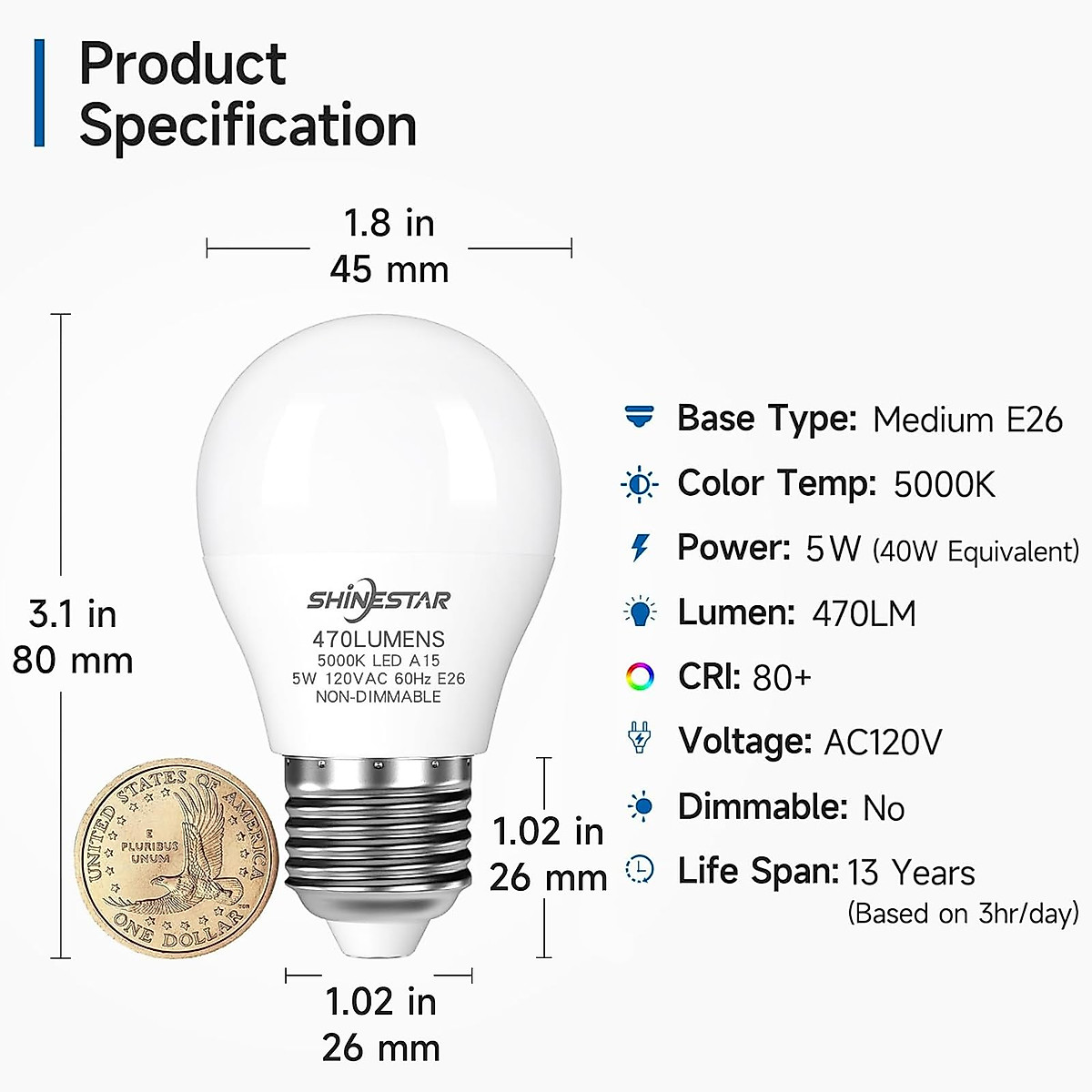 Product Specification

1.8 in
45 mm

3.1 in
80 mm

SHINESTAR
470LUMENS
5000K LED A15
5W 120VAC 60Hz E26
NON-DIMMABLE

UNITED STATES OF AMERICA
E PLURIBUS UNUM
ONE DOLLAR

1.02 in
26 mm

1.02 in
26 mm

Base Type: Medium E26
Color Temp: 5000K
Power: 5W (40W Equivalent)
Lumen: 470LM
CRI: 80+
Voltage: AC120V
Dimmable: No
Life Span: 13 Years
(Based on 3hr/day)